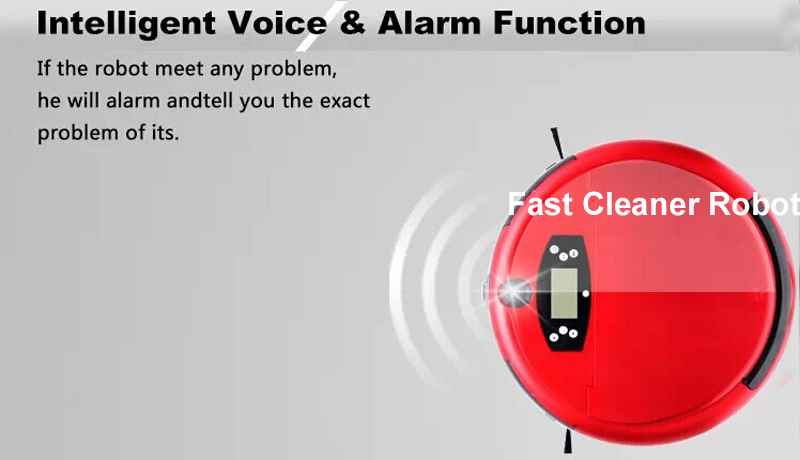 Intelligent Voice & Alarm Function

If the robot meet any problem, he will alarm andtell you the exact problem of its.

Fast Cleaner Robot